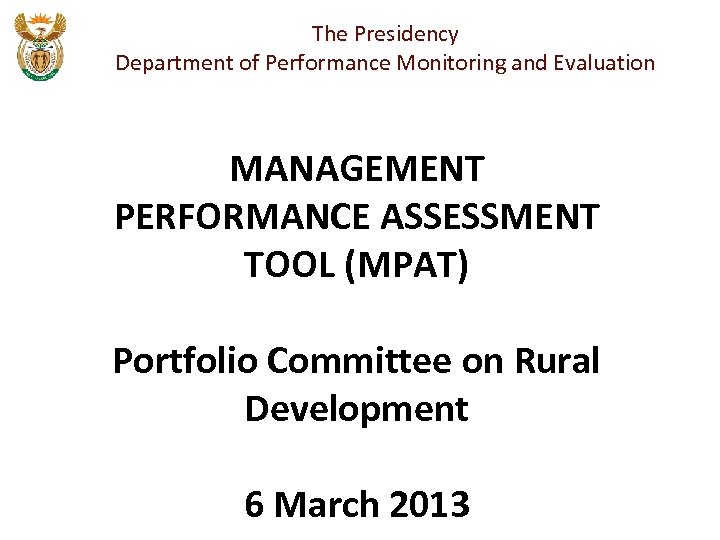 The Presidency
Department of Performance Monitoring and Evaluation

MANAGEMENT PERFORMANCE ASSESSMENT TOOL (MPAT)

Portfolio Committee on Rural Development

6 March 2013